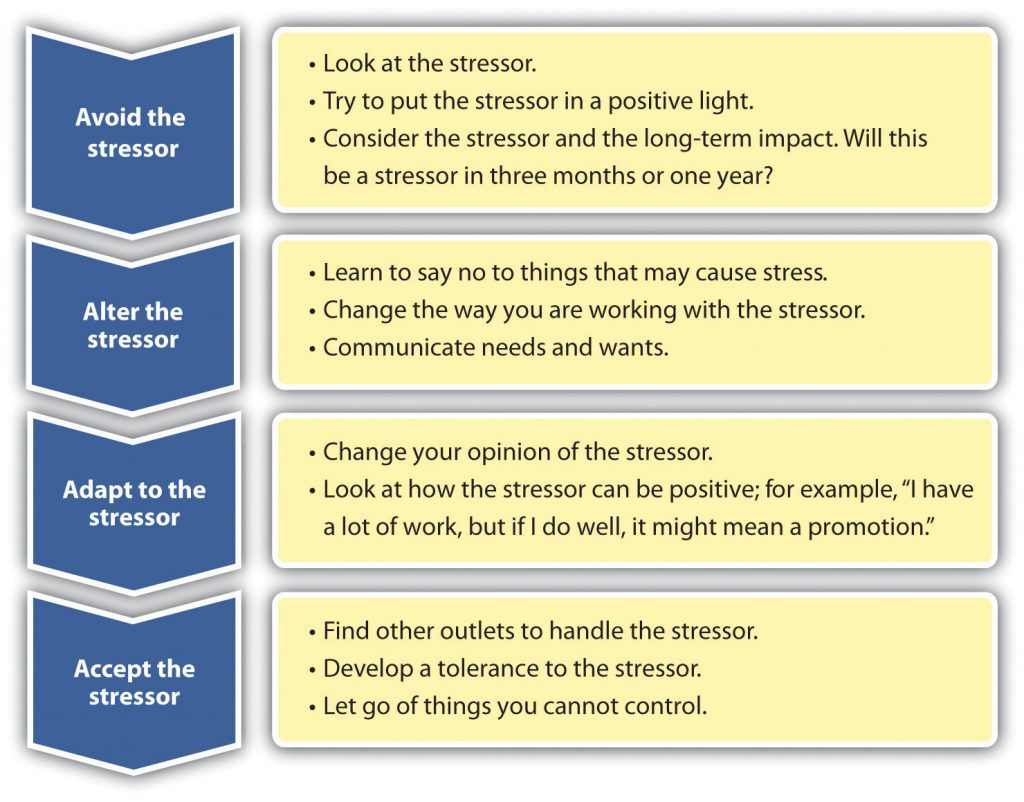 Avoid the stressor

• Look at the stressor.
• Try to put the stressor in a positive light.
• Consider the stressor and the long-term impact. Will this be a stressor in three months or one year?

Alter the stressor

• Learn to say no to things that may cause stress.
• Change the way you are working with the stressor.
• Communicate needs and wants.

Adapt to the stressor

• Change your opinion of the stressor.
• Look at how the stressor can be positive; for example, "I have a lot of work, but if I do well, it might mean a promotion."

Accept the stressor

• Find other outlets to handle the stressor.
• Develop a tolerance to the stressor.
• Let go of things you cannot control.